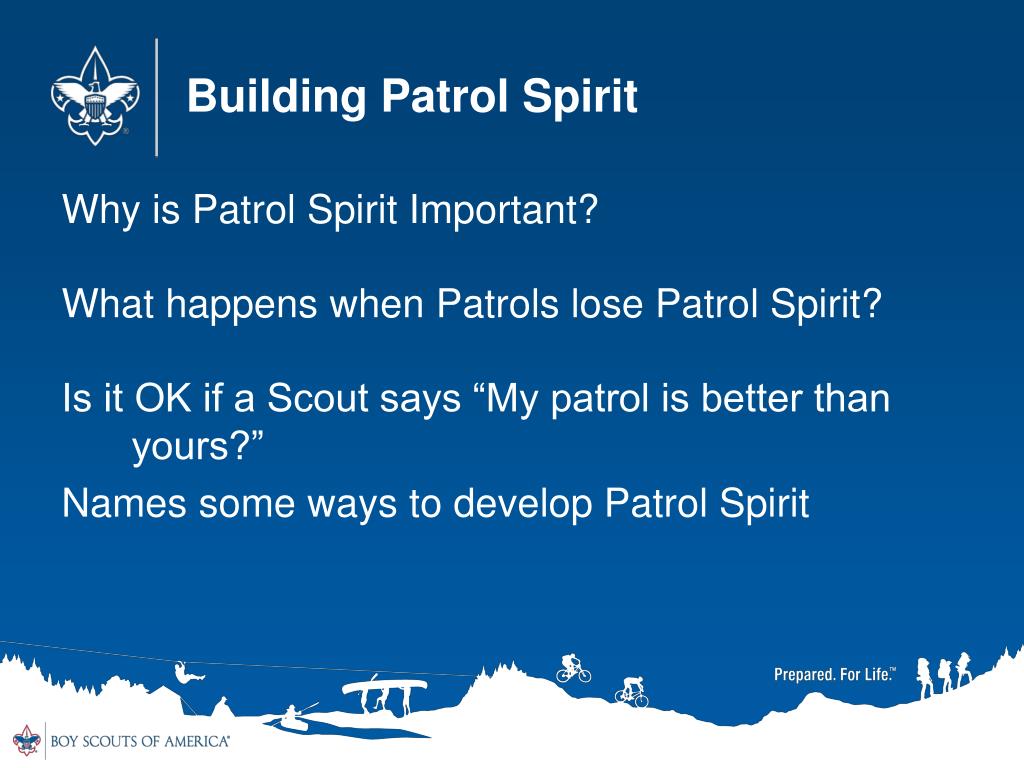 Building Patrol Spirit

Why is Patrol Spirit Important?

What happens when Patrols lose Patrol Spirit?

Is it OK if a Scout says “My patrol is better than yours?”

Names some ways to develop Patrol Spirit

Prepared. For Life.™

BOY SCOUTS OF AMERICA®